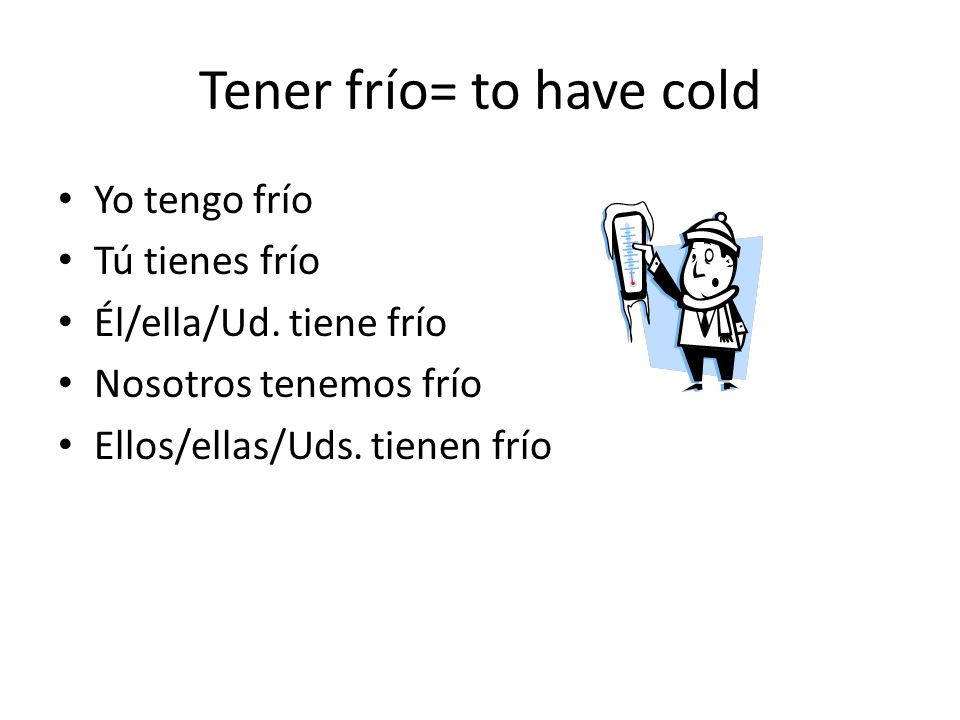 Tener frío= to have cold

• Yo tengo frío
• Tú tienes frío
• Él/ella/Ud. tiene frío
• Nosotros tenemos frío
• Ellos/ellas/Uds. tienen frío